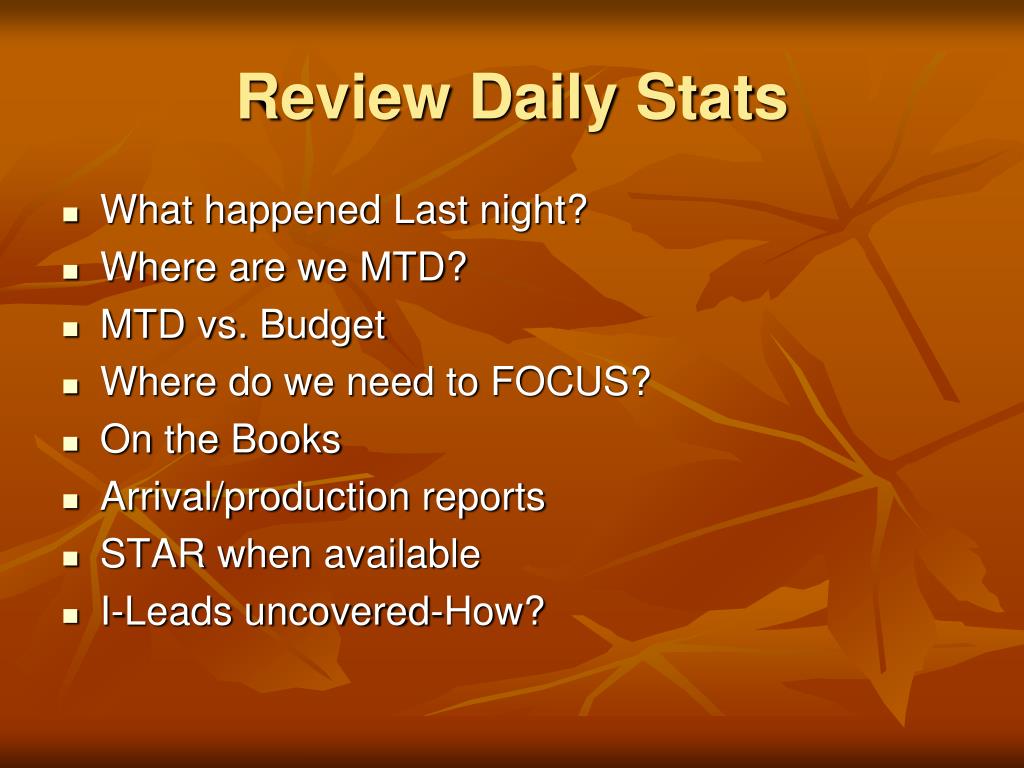 Review Daily Stats

- What happened Last night?
- Where are we MTD?
- MTD vs. Budget
- Where do we need to FOCUS?
- On the Books
- Arrival/production reports
- STAR when available
- I-Leads uncovered-How?